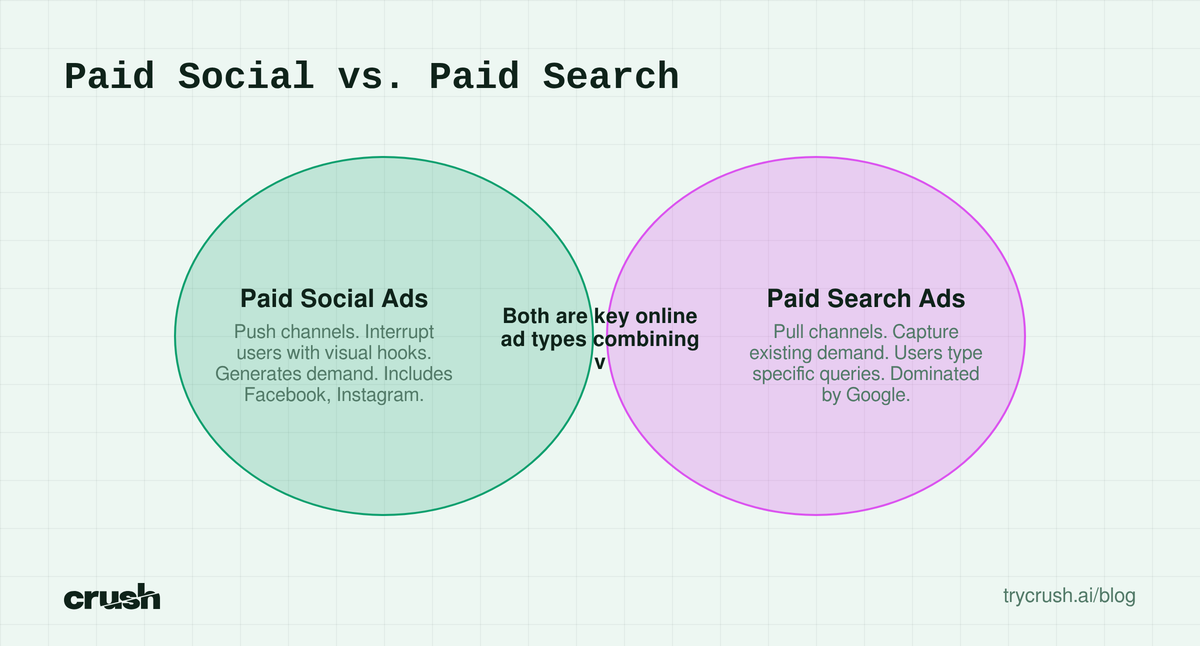 Paid Social vs. Paid Search

Paid Social Ads

Push channels. Interrupt users with visual hooks. Generates demand. Includes Facebook, Instagram.

Both are key online ad types combining v

Paid Search Ads

Pull channels. Capture existing demand. Users type specific queries. Dominated by Google.

crush

trycrush.ai/blog